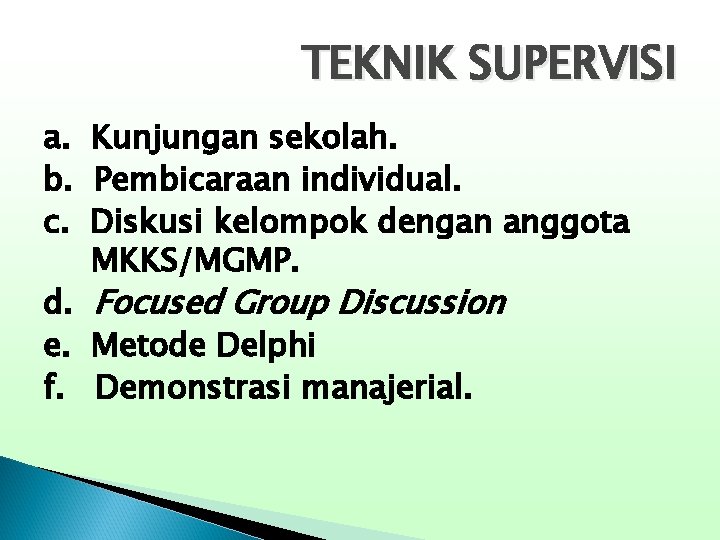 TEKNIK SUPERVISI

a. Kunjungan sekolah.
b. Pembicaraan individual.
c. Diskusi kelompok dengan anggota MKKS/MGMP.
d. Focused Group Discussion
e. Metode Delphi
f. Demonstrasi manajerial.